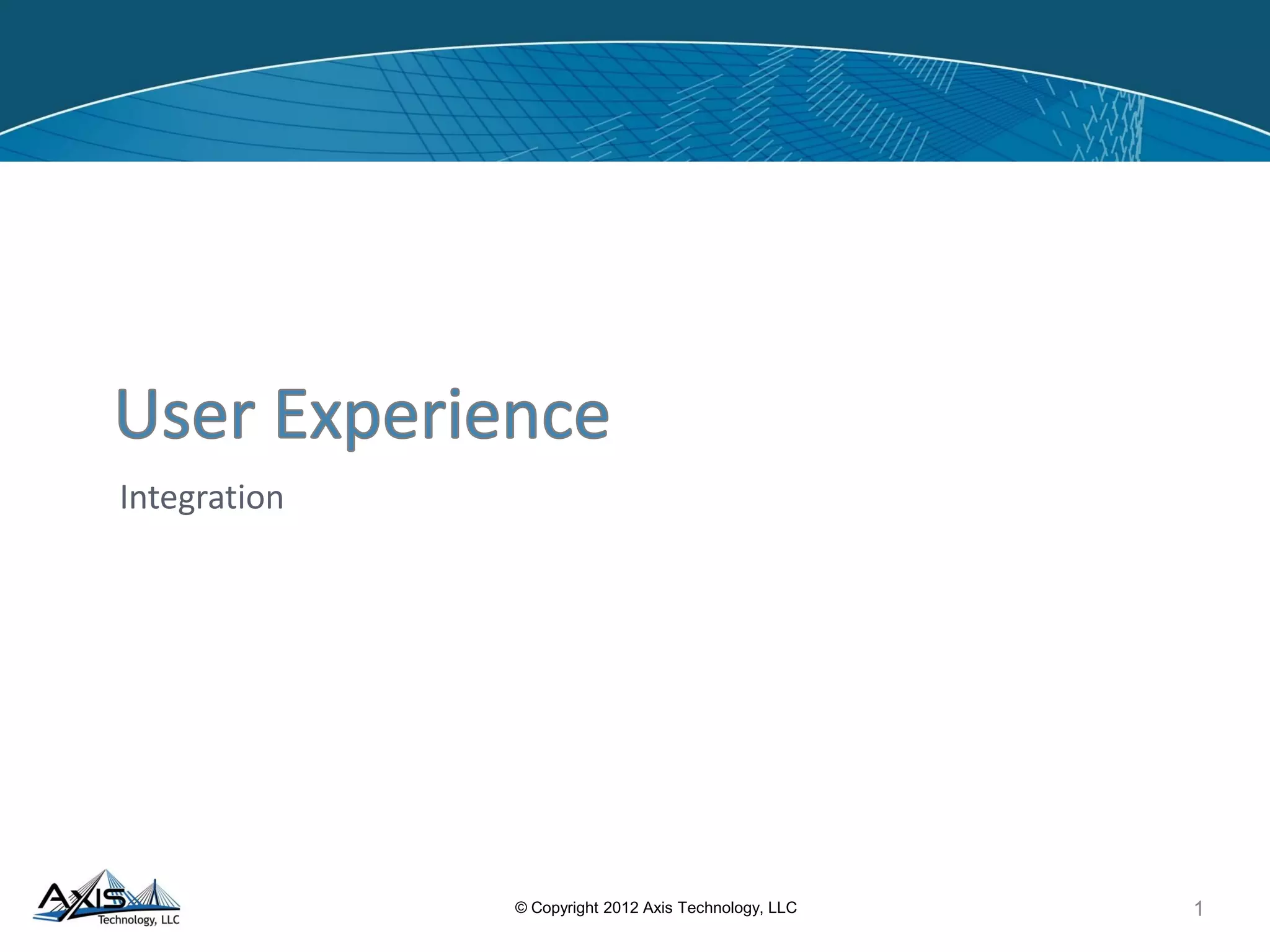 User Experience

Integration

AXIS Technology, LLC

© Copyright 2012 Axis Technology, LLC

1